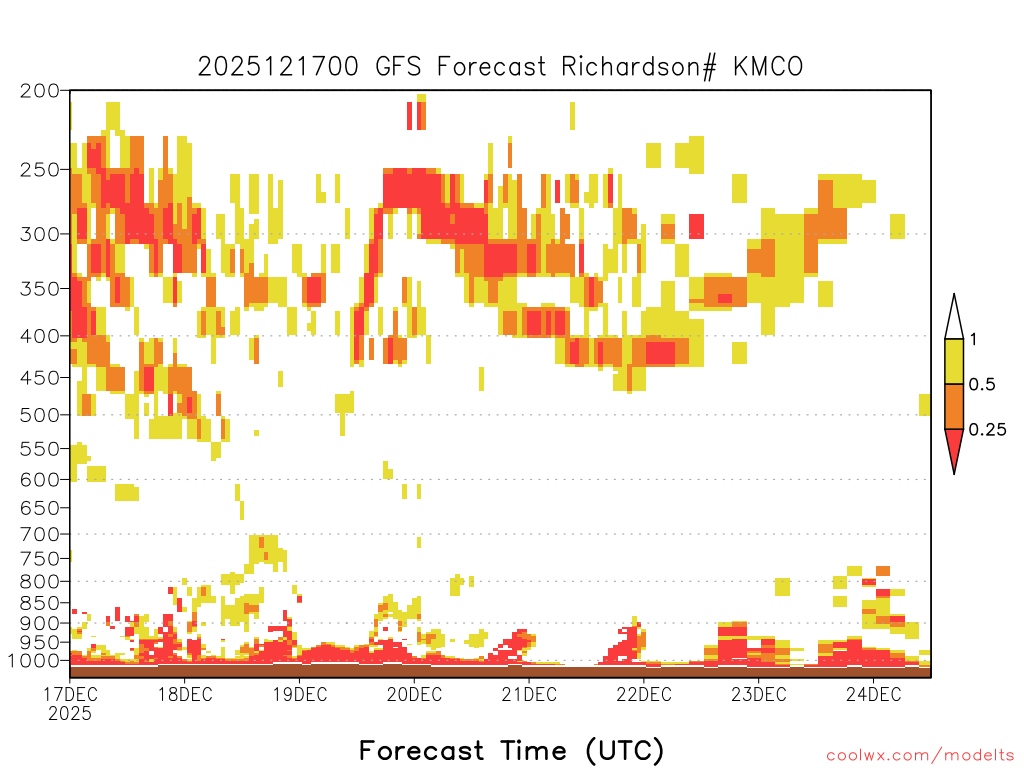 2025121700 GFS Forecast Richardson# KMCO

200
250
300
350
400
450
500
550
600
650
700
750
800
850
900
950
1000

17DEC
2025
18DEC
19DEC
20DEC
21DEC
22DEC
23DEC
24DEC

1
0.5
0.25

Forecast Time (UTC)

coolwx.com/modelts